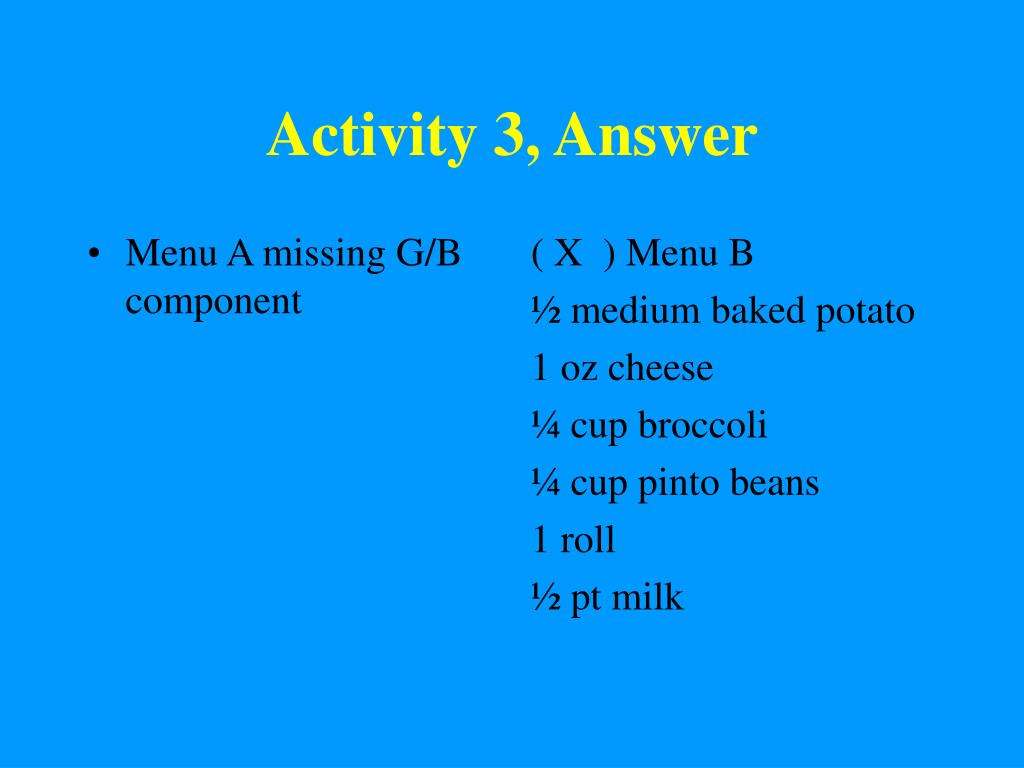 Activity 3, Answer

• Menu A missing G/B component

( X ) Menu B
½ medium baked potato
1 oz cheese
¼ cup broccoli
¼ cup pinto beans
1 roll
½ pt milk